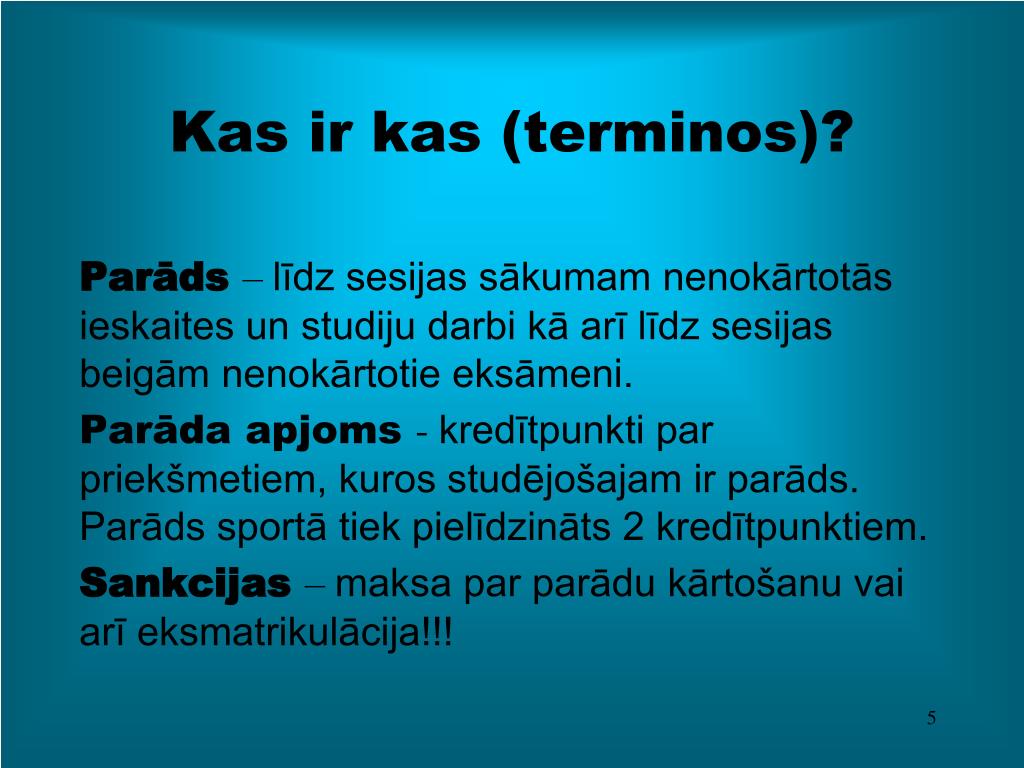 Kas ir kas (terminos)?

Parāds – līdz sesijas sākumam nenokārtotās ieskaites un studiju darbi kā arī līdz sesijas beigām nenokārtotie eksāmeni.

Parāda apjoms - kredītpunkti par priekšmetiem, kuros studējošajam ir parāds. Parāds sportā tiek pielīdzināts 2 kredītpunktiem.

Sankcijas – maksa par parādu kārtošanu vai arī eksmatrikulācija!!!

5